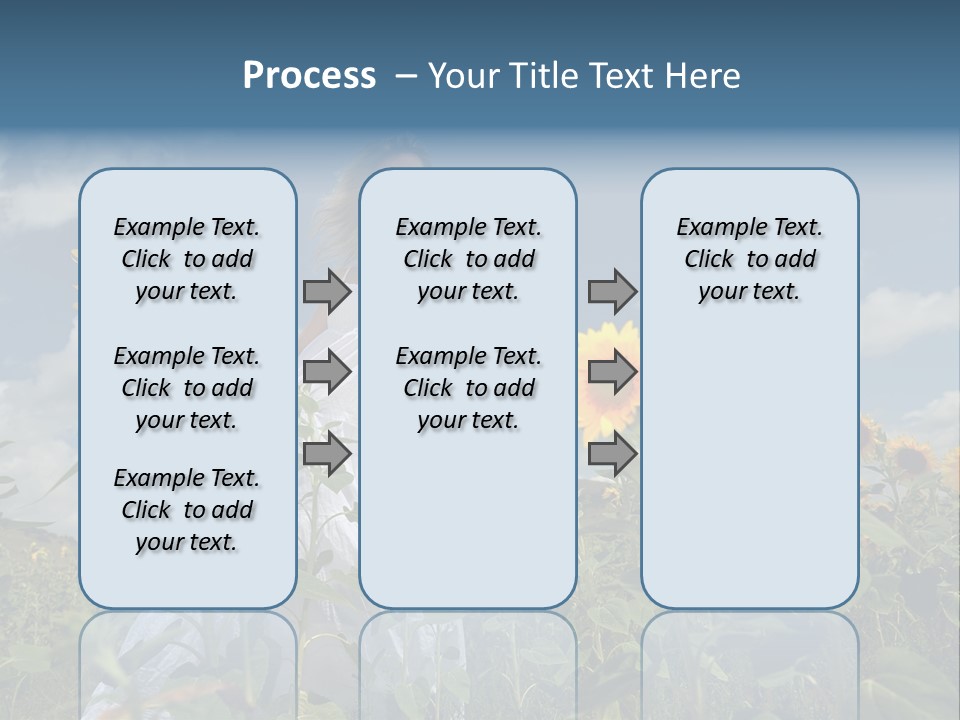 Process – Your Title Text Here

Example Text. Click to add your text.

Example Text. Click to add your text.

Example Text. Click to add your text.

Example Text. Click to add your text.

Example Text. Click to add your text.

Example Text. Click to add your text.